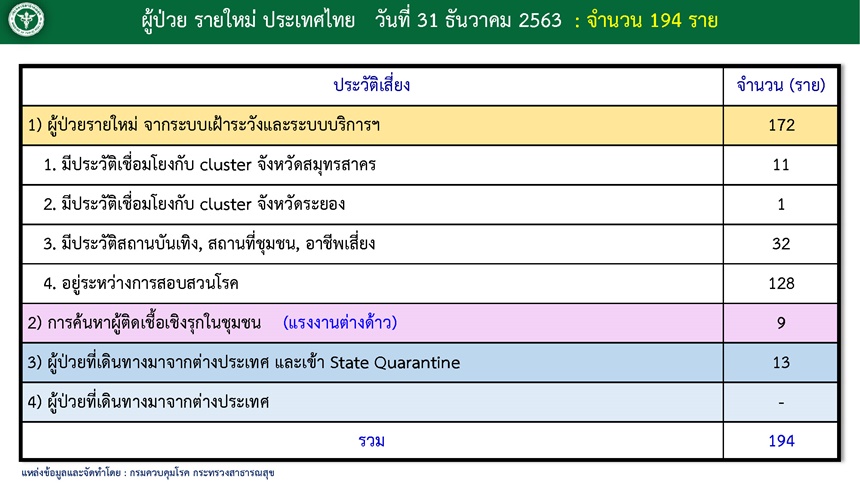 ผู้ป่วย รายใหม่ ประเทศไทย วันที่ 31 ธันวาคม 2563 : จำนวน 194 ราย

| ประวัติเสี่ยง | จำนวน (ราย) |
|---|---|
| 1) ผู้ป่วยรายใหม่ จากระบบเฝ้าระวังและระบบบริการฯ | 172 |
| 1. มีประวัติเชื่อมโยงกับ cluster จังหวัดสมุทรสาคร | 11 |
| 2. มีประวัติเชื่อมโยงกับ cluster จังหวัดระยอง | 1 |
| 3. มีประวัติสถานบันเทิง, สถานที่ชุมชน, อาชีพเสี่ยง | 32 |
| 4. อยู่ระหว่างการสอบสวนโรค | 128 |
| 2) การค้นหาผู้ติดเชื้อเชิงรุกในชุมชน (แรงงานต่างด้าว) | 9 |
| 3) ผู้ป่วยที่เดินทางมาจากต่างประเทศ และเข้า State Quarantine | 13 |
| 4) ผู้ป่วยที่เดินทางมาจากต่างประเทศ | - |
| รวม | 194 |

แหล่งข้อมูลและจัดทำโดย : กรมควบคุมโรค กระทรวงสาธารณสุข